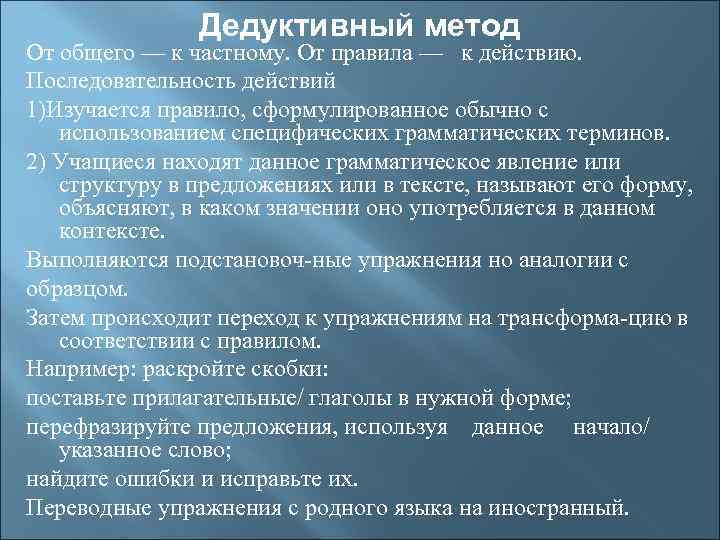 Дедуктивный метод

От общего — к частному. От правила — к действию.

Последовательность действий

1)Изучается правило, сформулированное обычно с использованием специфических грамматических терминов.

2) Учащиеся находят данное грамматическое явление или структуру в предложениях или в тексте, называют его форму, объясняют, в каком значении оно употребляется в данном контексте.

Выполняются подстановоч-ные упражнения но аналогии с

образцом.

Затем происходит переход к упражнениям на трансформа-цию в соответствии с правилом.

Например: раскройте скобки:

поставьте прилагательные/ глаголы в нужной форме;

перефразируйте предложения, используя данное начало/ указанное слово;

найдите ошибки и исправьте их.

Переводные упражнения с родного языка на иностранный.